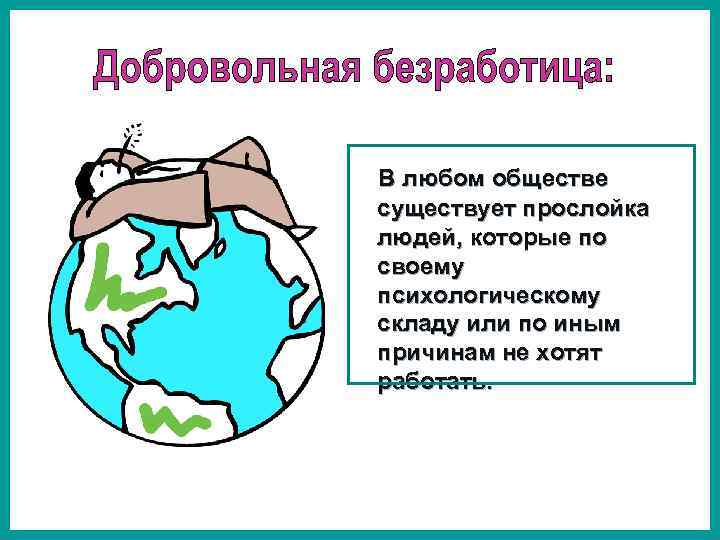 Добровольная безработица:

В любом обществе существует прослойка людей, которые по своему психологическому складу или по иным причинам не хотят работать.